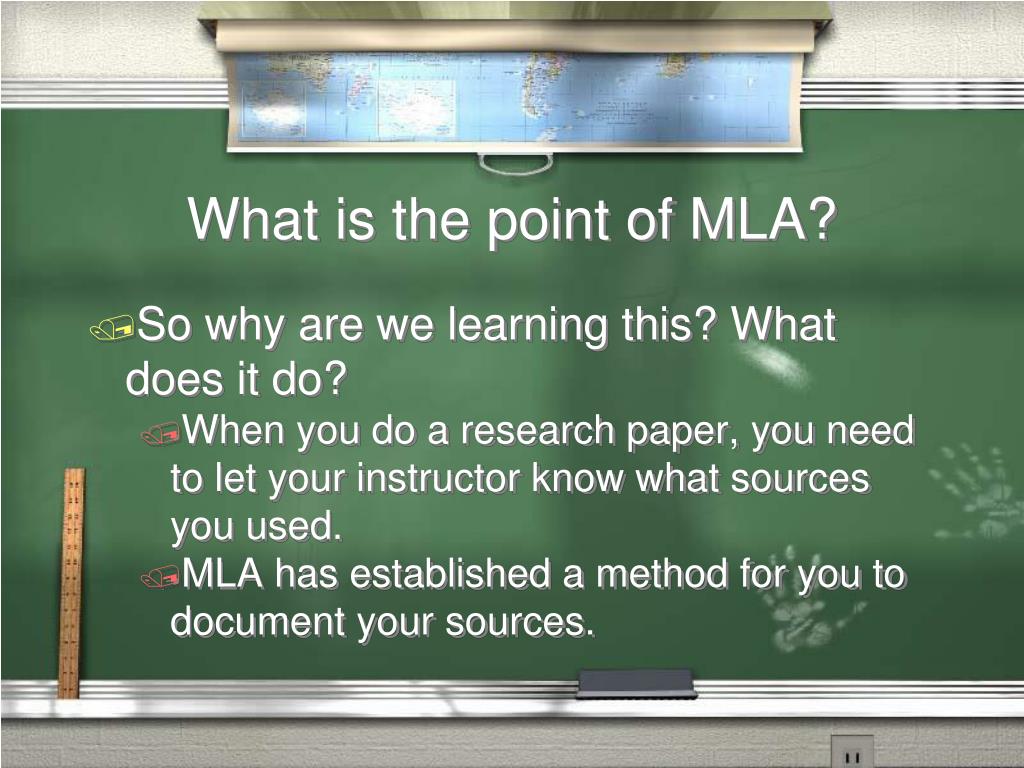 What is the point of MLA?

So why are we learning this? What does it do?

When you do a research paper, you need to let your instructor know what sources you used.

MLA has established a method for you to document your sources.